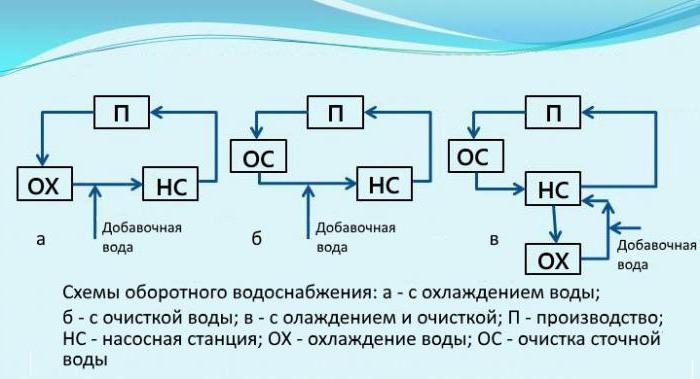 П

ОХ

НС

Добавочная вода

а

П

ОС

НС

Добавочная вода

б

П

ОС

НС

ОХ

Добавочная вода

в

Схемы оборотного водоснабжения: а - с охлаждением воды; б - с очисткой воды; в - с олаждением и очисткой; П - производство; НС - насосная станция; ОХ - охлаждение воды; ОС - очистка сточной воды